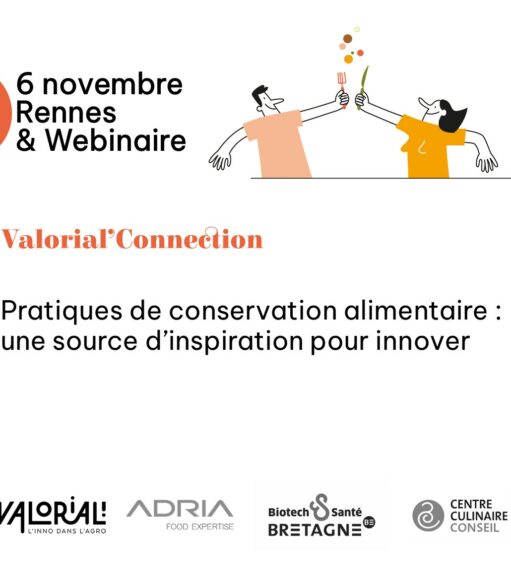 6 novembre
Rennes
& Webinaire

Valorial'Connection

Pratiques de conservation alimentaire : une source d'inspiration pour innover

VALORIAL!
L'INNO DANS L'AGRO

ADRIA
FOOD EXPERTISE

Biotech Santé
BRETAGNE

CENTRE
CULINAIRE
CONSEIL